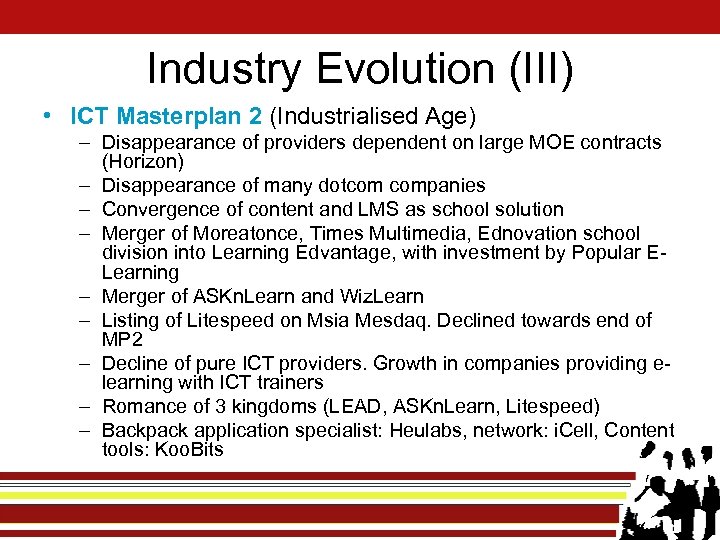 Industry Evolution (III)

• ICT Masterplan 2 (Industrialised Age)
– Disappearance of providers dependent on large MOE contracts (Horizon)
– Disappearance of many dotcom companies
– Convergence of content and LMS as school solution
– Merger of Moreatonce, Times Multimedia, Ednovation school division into Learning Edvantage, with investment by Popular E-Learning
– Merger of ASKnLearn and WizLearn
– Listing of Litespeed on Msia Mesdaq. Declined towards end of MP2
– Decline of pure ICT providers. Growth in companies providing e-learning with ICT trainers
– Romance of 3 kingdoms (LEAD, ASKnLearn, Litespeed)
– Backpack application specialist: Heulabs, network: iCell, Content tools: KooBits